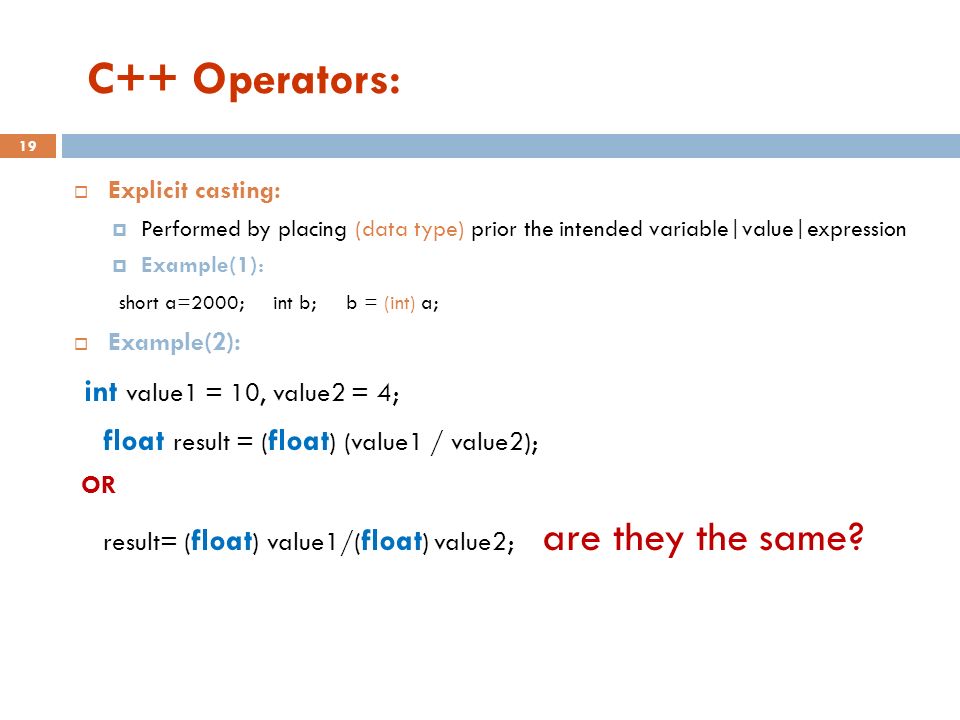 C++ Operators:

19

Explicit casting:

Performed by placing (data type) prior the intended variable|value|expression

Example(1):

short a=2000; int b; b = (int) a;

Example(2):

int value1 = 10, value2 = 4;

float result = (float) (value1 / value2);

OR

result= (float) value1/(float) value2; are they the same?